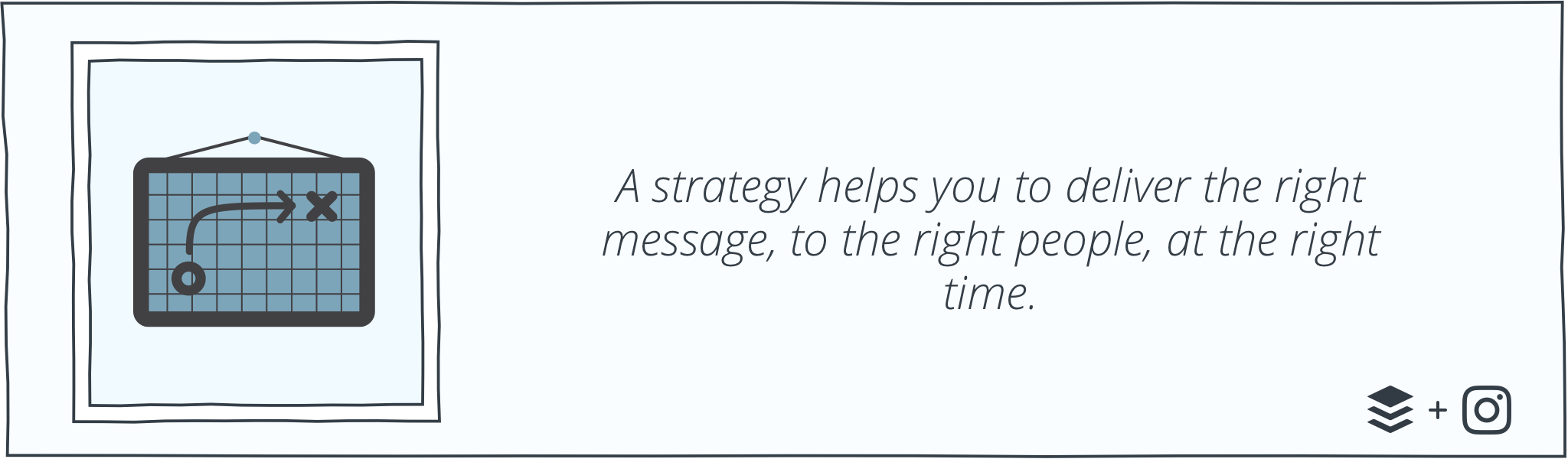 A strategy helps you to deliver the right message, to the right people, at the right time.

+